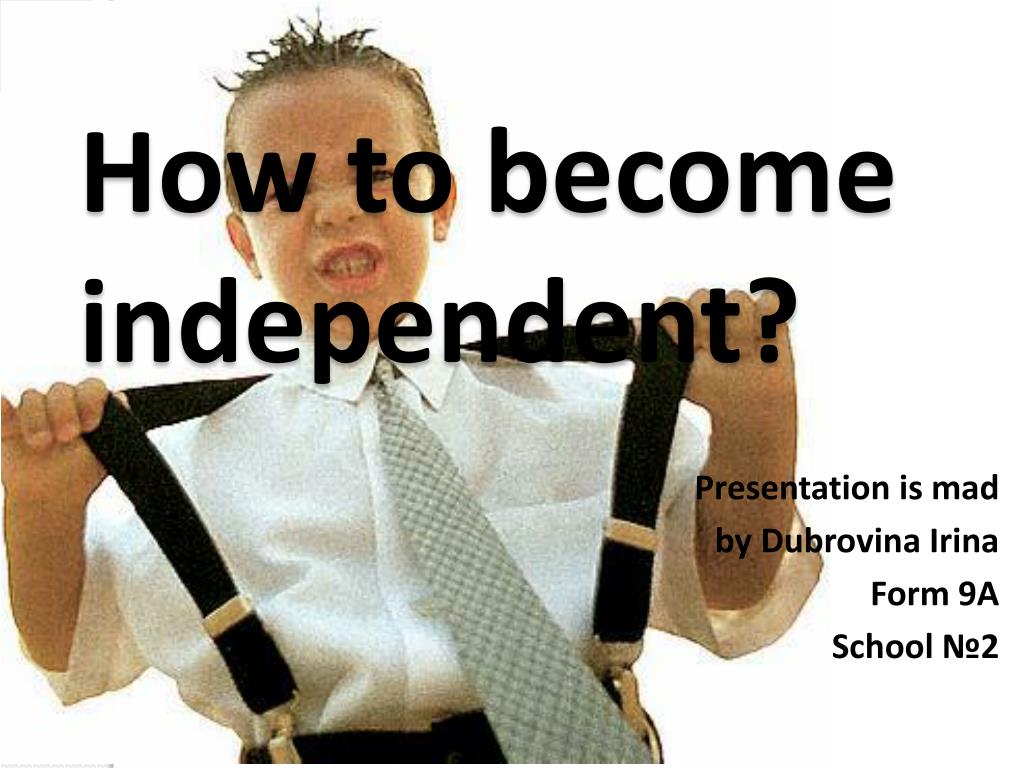 How to become independent?

Presentation is mad
by Dubrovina Irina
Form 9A
School №2